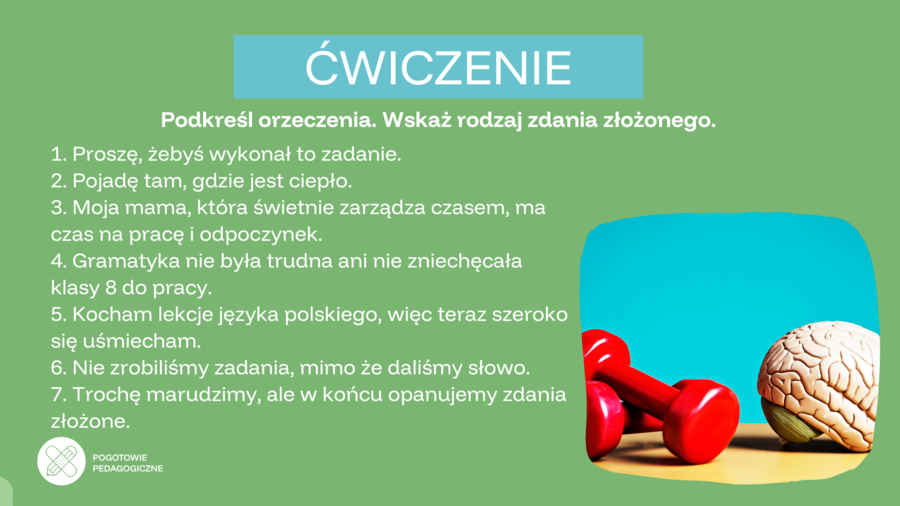 ĆWICZENIE

Podkreśl orzeczenia. Wskaż rodzaj zdania złożonego.

1. Proszę, żebyś wykonał to zadanie.
2. Pojadę tam, gdzie jest ciepło.
3. Moja mama, która świetnie zarządza czasem, ma czas na pracę i odpoczynek.
4. Gramatyka nie była trudna ani nie zniechęcała klasy 8 do pracy.
5. Kocham lekcje języka polskiego, więc teraz szeroko się uśmiecham.
6. Nie zrobiliśmy zadania, mimo że daliśmy słowo.
7. Trochę marudzimy, ale w końcu opanujemy zdania złożone.

POGOTOWIE PEDAGOGICZNE